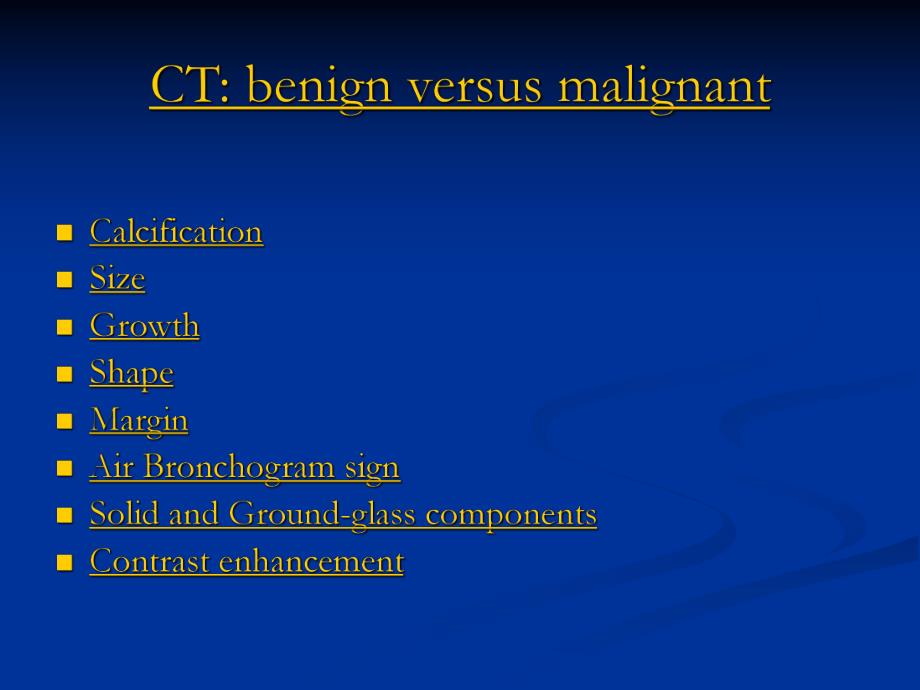 CT: benign versus malignant

- Calcification
- Size
- Growth
- Shape
- Margin
- Air Bronchogram sign
- Solid and Ground-glass components
- Contrast enhancement